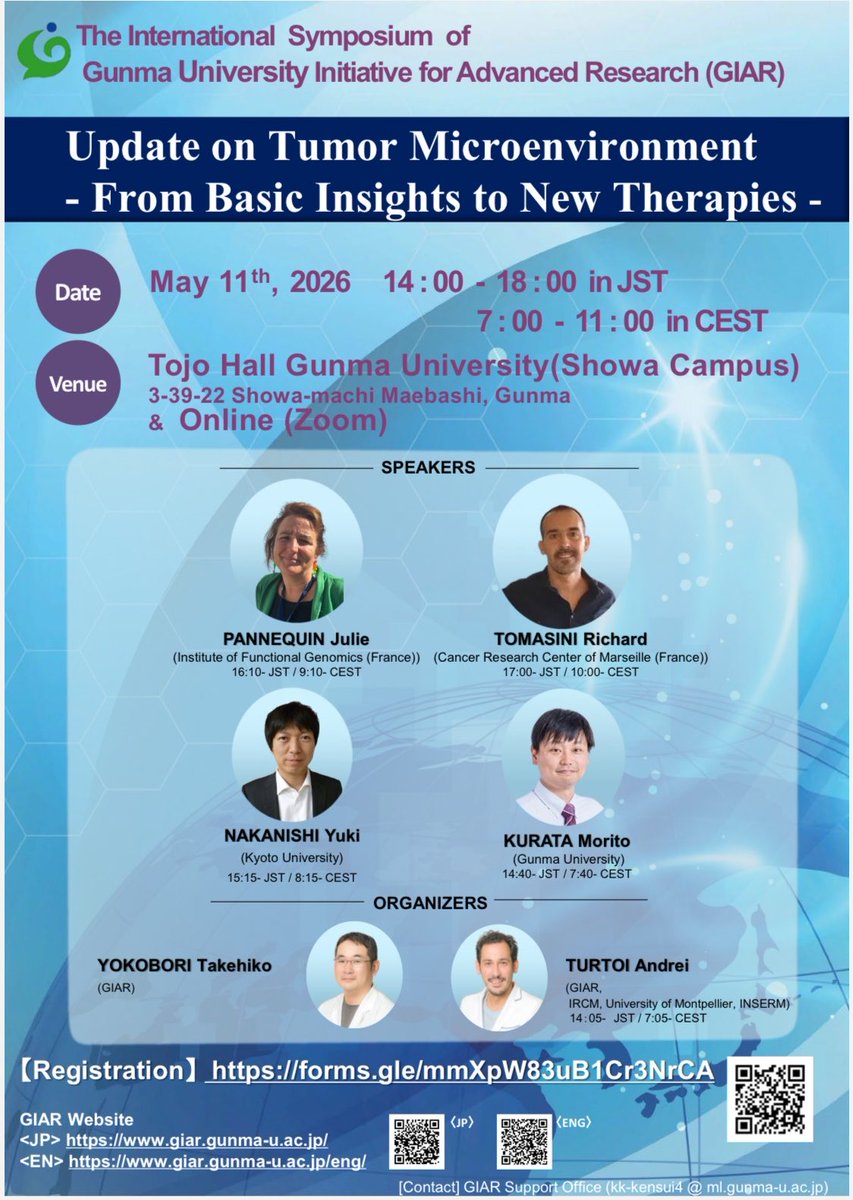 The International Symposium of Gunma University Initiative for Advanced Research (GIAR)

Update on Tumor Microenvironment - From Basic Insights to New Therapies -

Date May 11$^{th}$, 2026 14 : 00 - 18 : 00 in JST
7 : 00 - 11 : 00 in CEST

Venue Tojo Hall Gunma University(Showa Campus)
3-39-22 Showa-machi Maebashi, Gunma
& Online (Zoom)

SPEAKERS

PANNEQUIN Julie
(Institute of Functional Genomics (France))
16:10- JST / 9:10- CEST

TOMASINI Richard
(Cancer Research Center of Marseille (France))
17:00- JST / 10:00- CEST

NAKANISHI Yuki
(Kyoto University)
15:15- JST / 8:15- CEST

KURATA Morito
(Gunma University)
14:40- JST / 7:40- CEST

ORGANIZERS

YOKOBORI Takehiko
(GIAR)

TURTOI Andrei
(GIAR, IRCM, University of Montpellier, INSERM)
14:05- JST / 7:05- CEST

【Registration】 https://forms.gle/mmXpW83uB1Cr3NrCA

GIAR Website
<JP> https://www.giar.gunma-u.ac.jp/
<EN> https://www.giar.gunma-u.ac.jp/eng/

〈JP〉 〈ENG〉

[Contact] GIAR Support Office (kk-kensui4 @ ml.gunma-u.ac.jp)